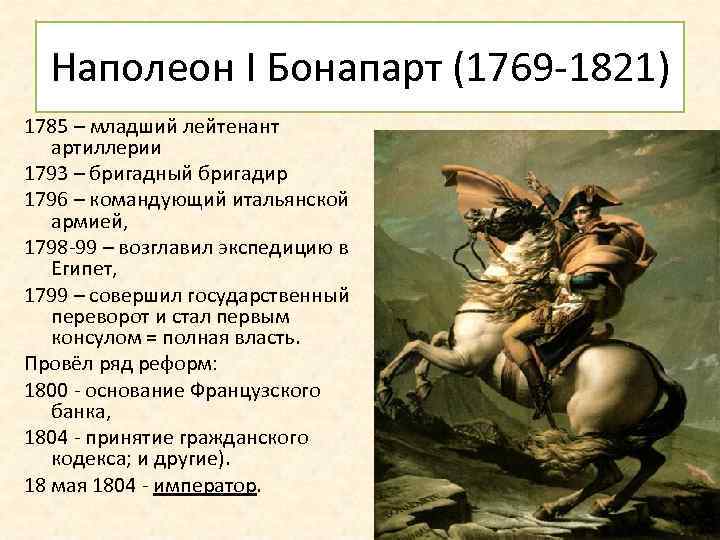 Наполеон I Бонапарт (1769-1821)

1785 – младший лейтенант артиллерии

1793 – бригадный бригадир

1796 – командующий итальянской армией,

1798-99 – возглавил экспедицию в Египет,

1799 – совершил государственный переворот и стал первым консулом = полная власть.

Провёл ряд реформ:

1800 - основание Французского банка,

1804 - принятие гражданского кодекса; и другие).

18 мая 1804 - император.